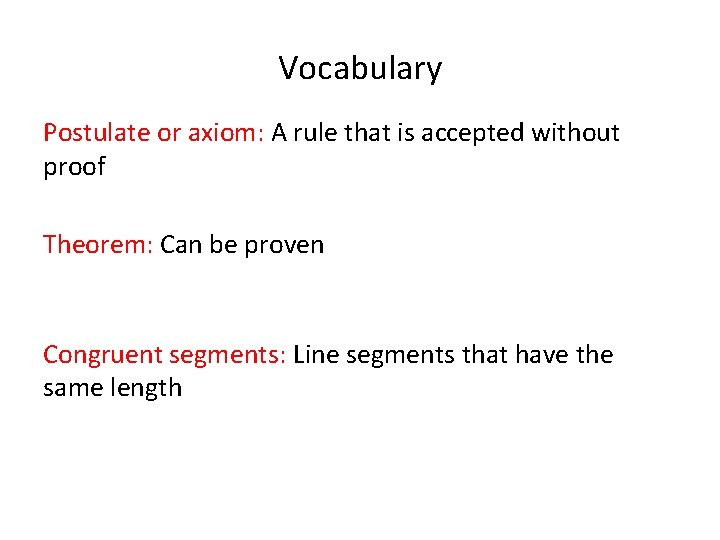 Vocabulary

Postulate or axiom: A rule that is accepted without proof

Theorem: Can be proven

Congruent segments: Line segments that have the same length